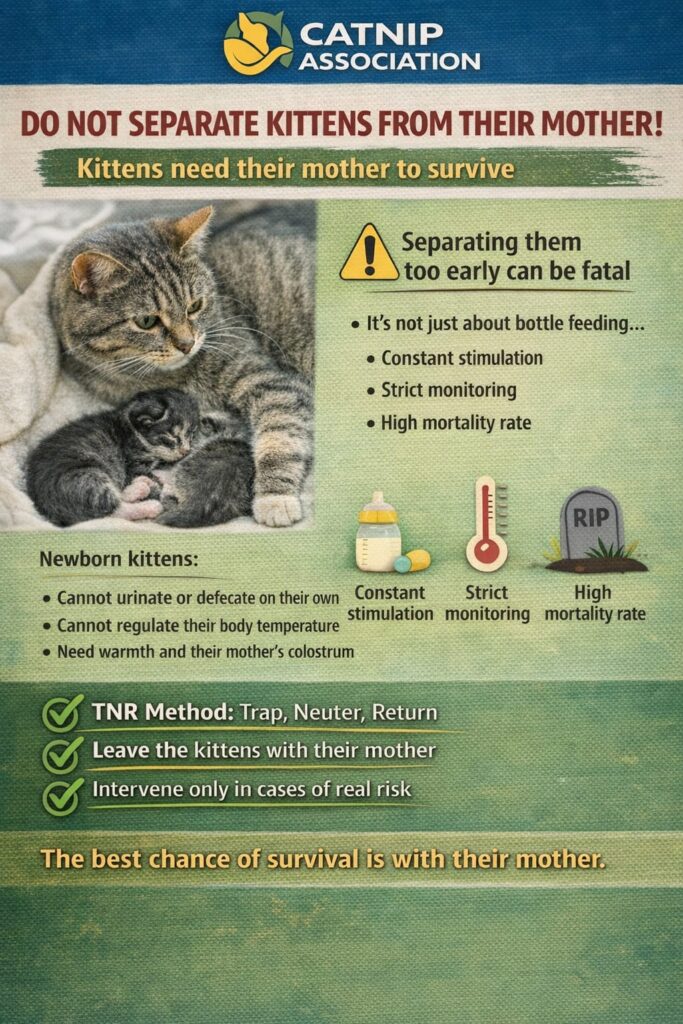 CATNIP ASSOCIATION

DO NOT SEPARATE KITTENS FROM THEIR MOTHER!

Kittens need their mother to survive

Separating them too early can be fatal

• It's not just about bottle feeding...
• Constant stimulation
• Strict monitoring
• High mortality rate

RIP

Constant stimulation
Strict monitoring
High mortality rate

Newborn kittens:
• Cannot urinate or defecate on their own
• Cannot regulate their body temperature
• Need warmth and their mother's colostrum

TNR Method: Trap, Neuter, Return
Leave the kittens with their mother
Intervene only in cases of real risk

The best chance of survival is with their mother.